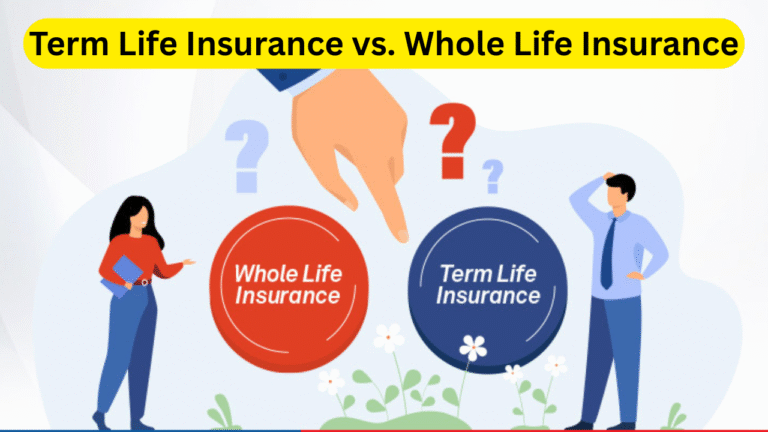 Term Life Insurance vs. Whole Life Insurance

?

?

?

Whole Life Insurance

Term Life Insurance